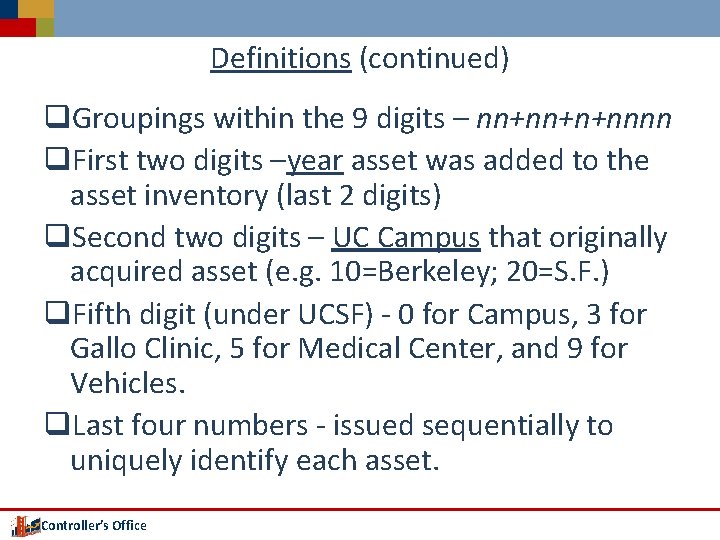 Definitions (continued)

❑Groupings within the 9 digits – nn+nn+n+nnnn

❑First two digits –year asset was added to the asset inventory (last 2 digits)

❑Second two digits – UC Campus that originally acquired asset (e.g. 10=Berkeley; 20=S.F.)

❑Fifth digit (under UCSF) - 0 for Campus, 3 for Gallo Clinic, 5 for Medical Center, and 9 for Vehicles.

❑Last four numbers - issued sequentially to uniquely identify each asset.

Controller's Office